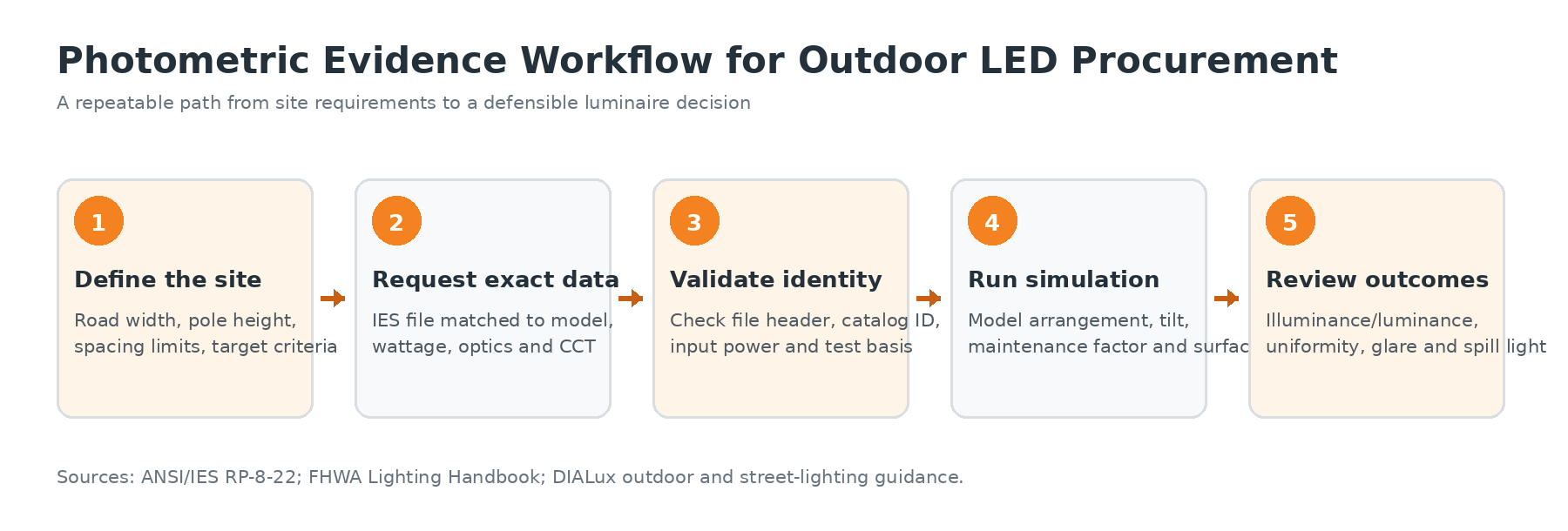 Photometric Evidence Workflow for Outdoor LED Procurement

A repeatable path from site requirements to a defensible luminaire decision

1

Define the site

Road width, pole height, spacing limits, target criteria

2

Request exact data

IES file matched to model, wattage, optics and CCT

3

Validate identity

Check file header, catalog ID, input power and test basis

4

Run simulation

Model arrangement, tilt, maintenance factor and surfac

5

Review outcomes

Illuminance/luminance, uniformity, glare and spill light

Sources: ANSI/IES RP-8-22; FHWA Lighting Handbook; DIALux outdoor and street-lighting guidance.